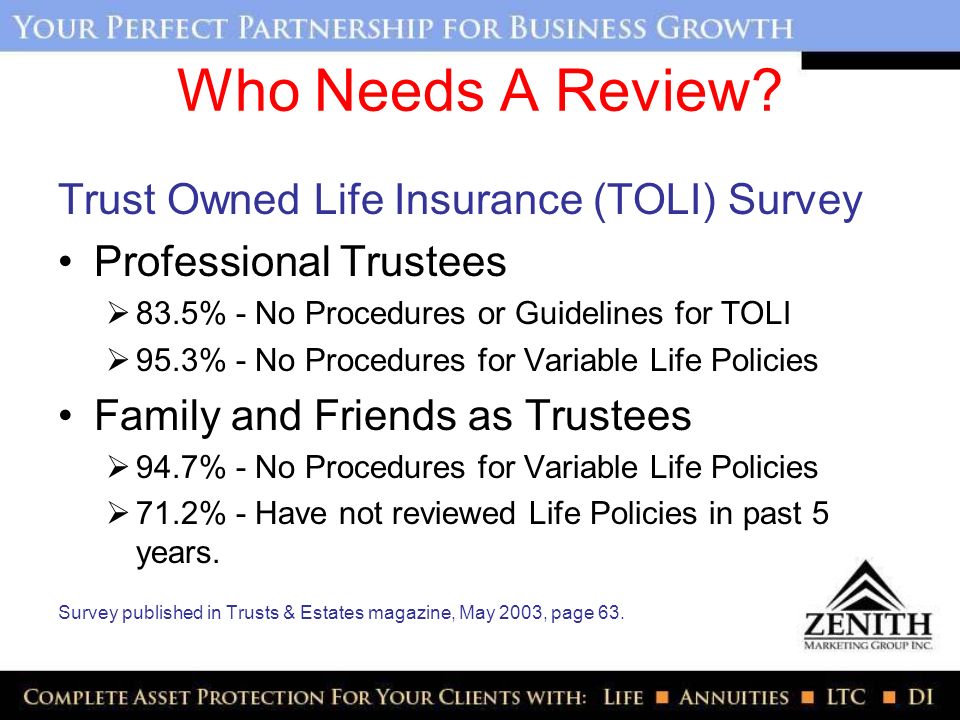 YOUR PERFECT PARTNERSHIP FOR BUSINESS GROWTH

Who Needs A Review?

Trust Owned Life Insurance (TOLI) Survey

• Professional Trustees

➢ 83.5% - No Procedures or Guidelines for TOLI

➢ 95.3% - No Procedures for Variable Life Policies

• Family and Friends as Trustees

➢ 94.7% - No Procedures for Variable Life Policies

➢ 71.2% - Have not reviewed Life Policies in past 5 years.

Survey published in Trusts & Estates magazine, May 2003, page 63.

ZENITH
MARKETING GROUP INC.

COMPLETE ASSET PROTECTION FOR YOUR CLIENTS WITH: LIFE ■ ANNUITIES ■ LTC ■ DI